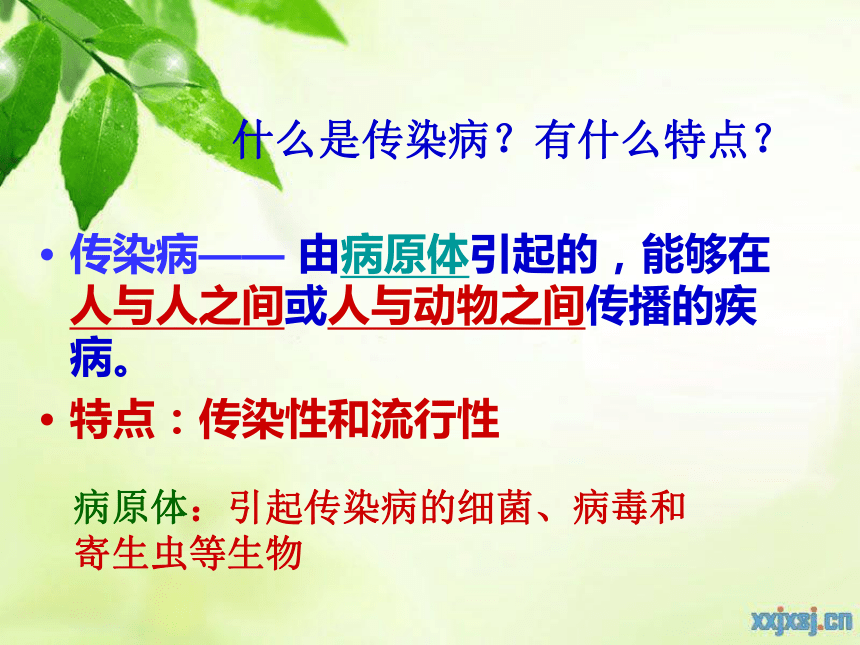 什么是传染病？有什么特点？

• 传染病—— 由病原体引起的，能够在人与人之间或人与动物之间传播的疾病。

• 特点：传染性和流行性

病原体：引起传染病的细菌、病毒和寄生虫等生物

xxjxsj.cn